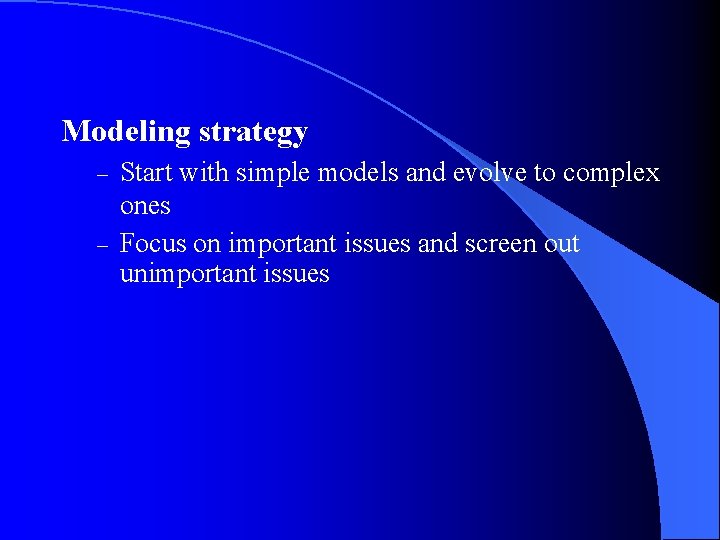 Modeling strategy

– Start with simple models and evolve to complex ones

– Focus on important issues and screen out unimportant issues